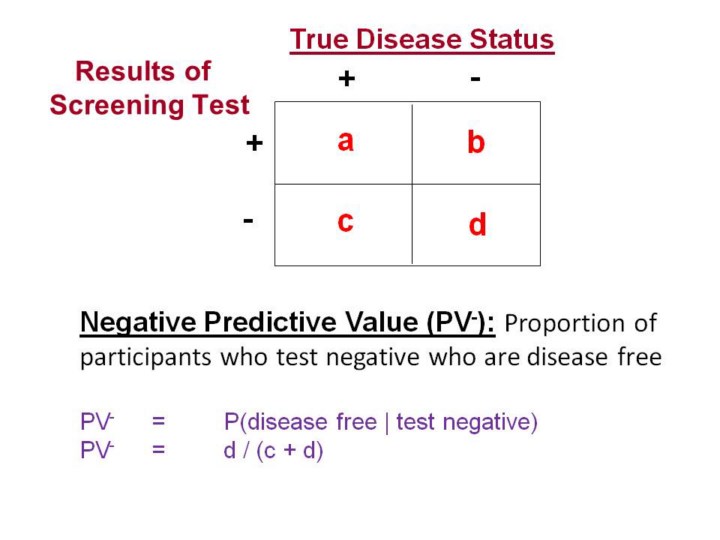 True Disease Status

Results of Screening Test

| | + | - |
|---|---|---|
| + | a | b |
| - | c | d |

Negative Predictive Value ($PV^-$): Proportion of participants who test negative who are disease free

$PV^-$ = P(disease free | test negative)
$PV^-$ = d / (c + d)